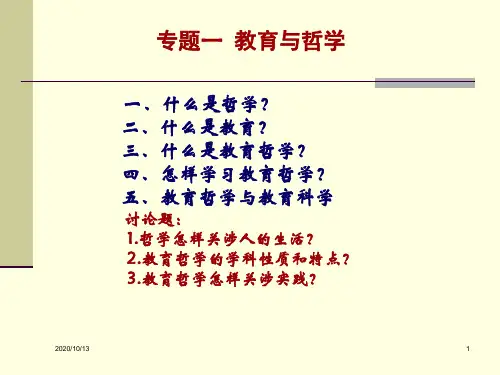 专题一 教育与哲学

一、什么是哲学？
二、什么是教育？
三、什么是教育哲学？
四、怎样学习教育哲学？
五、教育哲学与教育科学

讨论题：
1.哲学怎样关涉人的生活？
2.教育哲学的学科性质和特点？
3.教育哲学怎样关涉实践？

2020/10/13

1